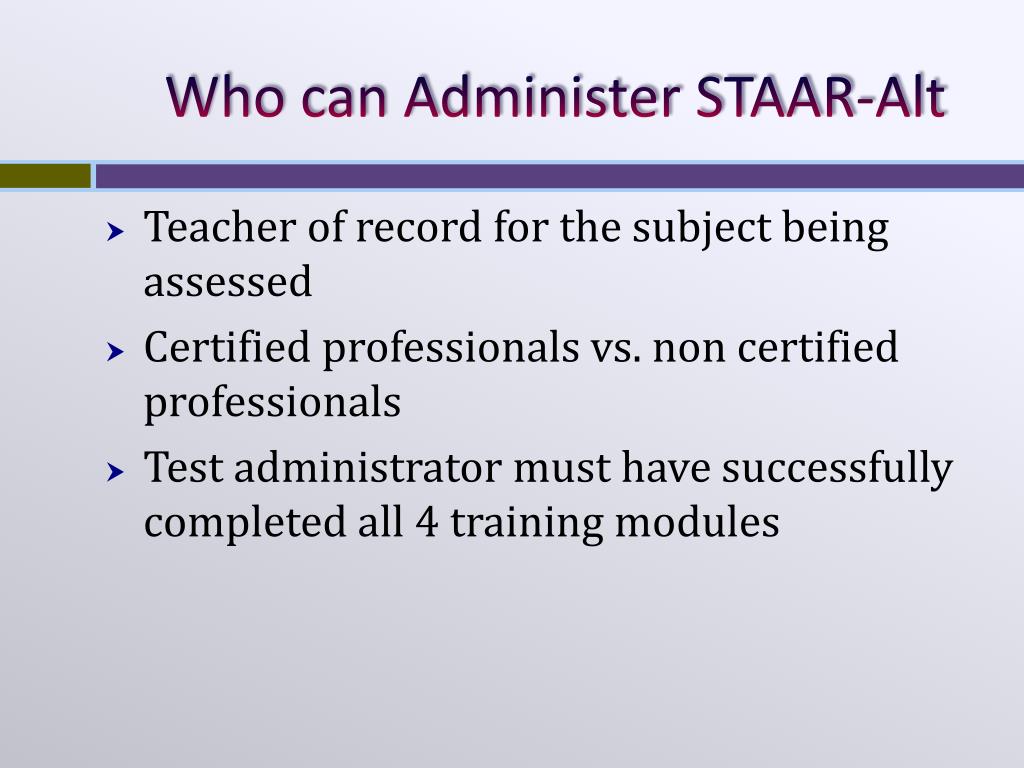 Who can Administer STAAR-Alt

Teacher of record for the subject being assessed

Certified professionals vs. non certified professionals

Test administrator must have successfully completed all 4 training modules